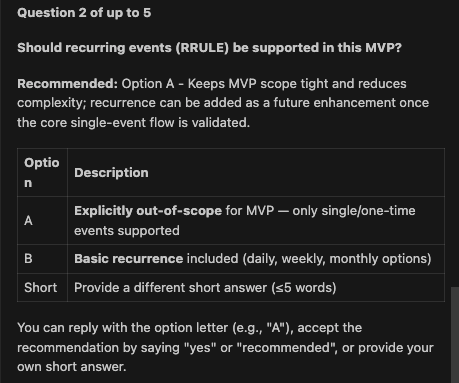 Question 2 of up to 5

Should recurring events (RRULE) be supported in this MVP?

Recommended: Option A - Keeps MVP scope tight and reduces complexity; recurrence can be added as a future enhancement once the core single-event flow is validated.

| Option | Description |
|---|---|
| A | Explicitly out-of-scope for MVP — only single/one-time events supported |
| B | Basic recurrence included (daily, weekly, monthly options) |
| Short | Provide a different short answer (≤5 words) |

You can reply with the option letter (e.g., "A"), accept the recommendation by saying "yes" or "recommended", or provide your own short answer.